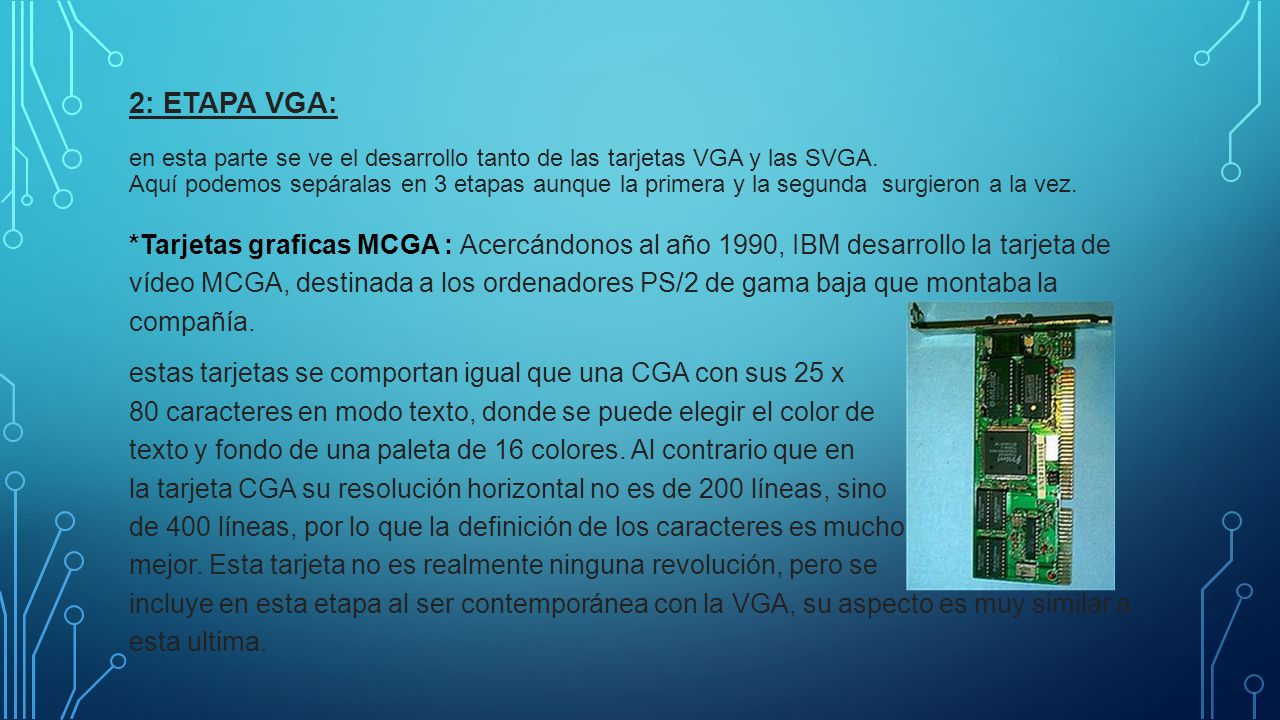 2: ETAPA VGA:

en esta parte se ve el desarrollo tanto de las tarjetas VGA y las SVGA. Aquí podemos sepáralas en 3 etapas aunque la primera y la segunda surgieron a la vez.

*Tarjetas graficas MCGA : Acercándonos al año 1990, IBM desarrollo la tarjeta de vídeo MCGA, destinada a los ordenadores PS/2 de gama baja que montaba la compañía.

estas tarjetas se comportan igual que una CGA con sus 25 x 80 caracteres en modo texto, donde se puede elegir el color de texto y fondo de una paleta de 16 colores. Al contrario que en la tarjeta CGA su resolución horizontal no es de 200 líneas, sino de 400 líneas, por lo que la definición de los caracteres es mucho mejor. Esta tarjeta no es realmente ninguna revolución, pero se incluye en esta etapa al ser contemporánea con la VGA, su aspecto es muy similar a esta ultima.